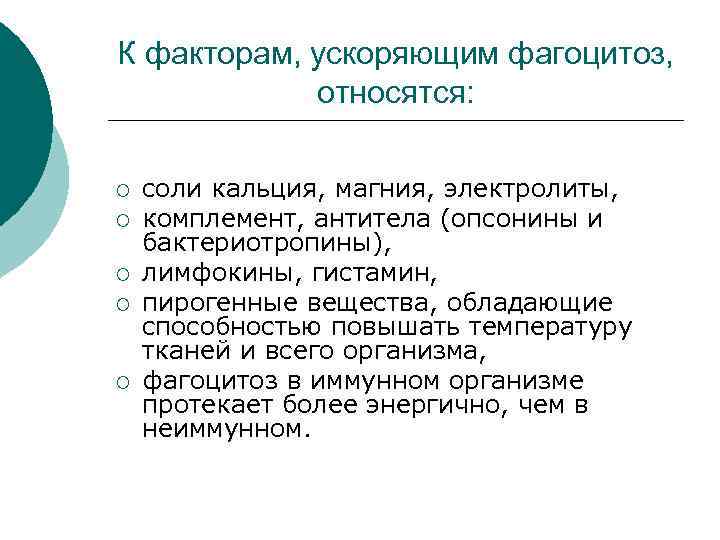 К факторам, ускоряющим фагоцитоз, относятся:

○ соли кальция, магния, электролиты,
○ комплемент, антитела (опсонины и бактериотропины),
○ лимфокины, гистамин,
○ пирогенные вещества, обладающие способностью повышать температуру тканей и всего организма,
○ фагоцитоз в иммунном организме протекает более энергично, чем в неиммунном.